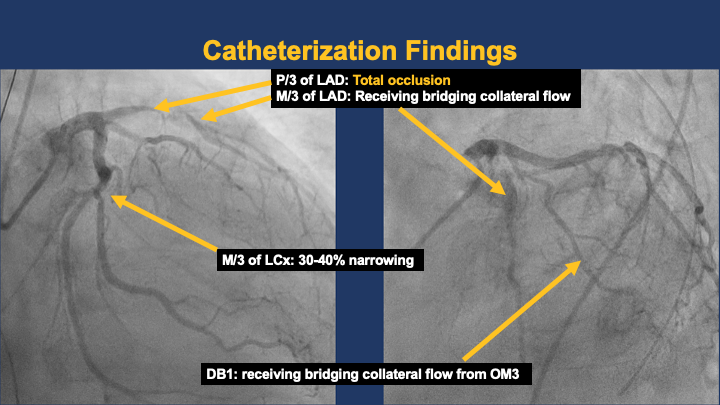 Catheterization Findings

P/3 of LAD: Total occlusion
M/3 of LAD: Receiving bridging collateral flow

M/3 of LCx: 30-40% narrowing

DB1: receiving bridging collateral flow from OM3